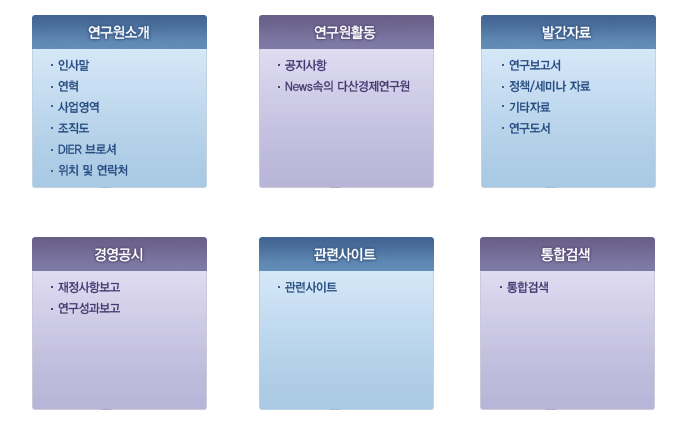 연구원소개

· 인사말
· 연혁
· 사업영역
· 조직도
· DIER 브로셔
· 위치 및 연락처

연구원활동

· 공지사항
· News속의 다산경제연구원

발간자료

· 연구보고서
· 정책/세미나 자료
· 기타자료
· 연구도서

경영공시

· 재정사항보고
· 연구성과보고

관련사이트

· 관련사이트

통합검색

· 통합검색